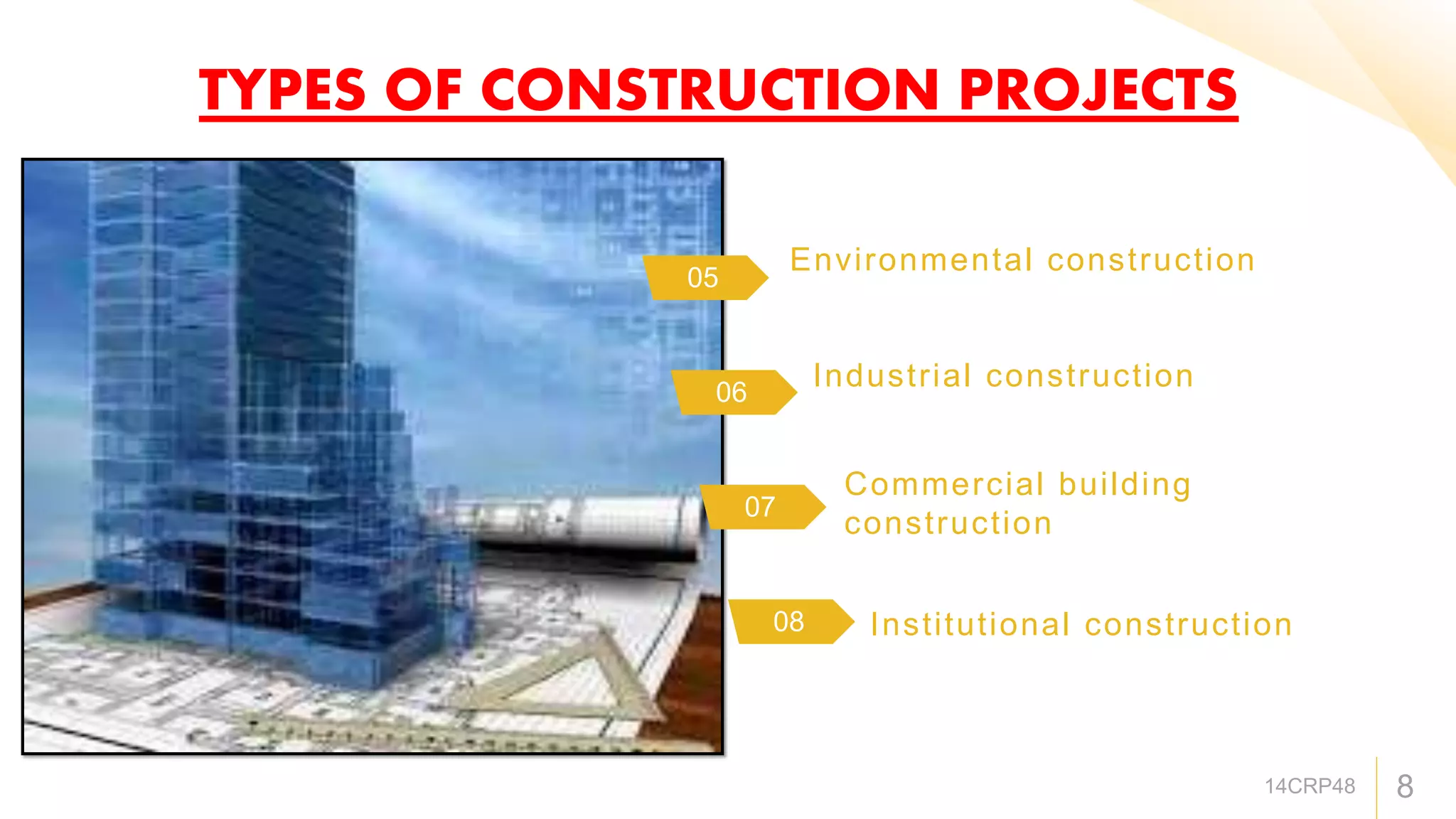 TYPES OF CONSTRUCTION PROJECTS

05 Environmental construction

06 Industrial construction

07 Commercial building construction

08 Institutional construction

14CRP48 8